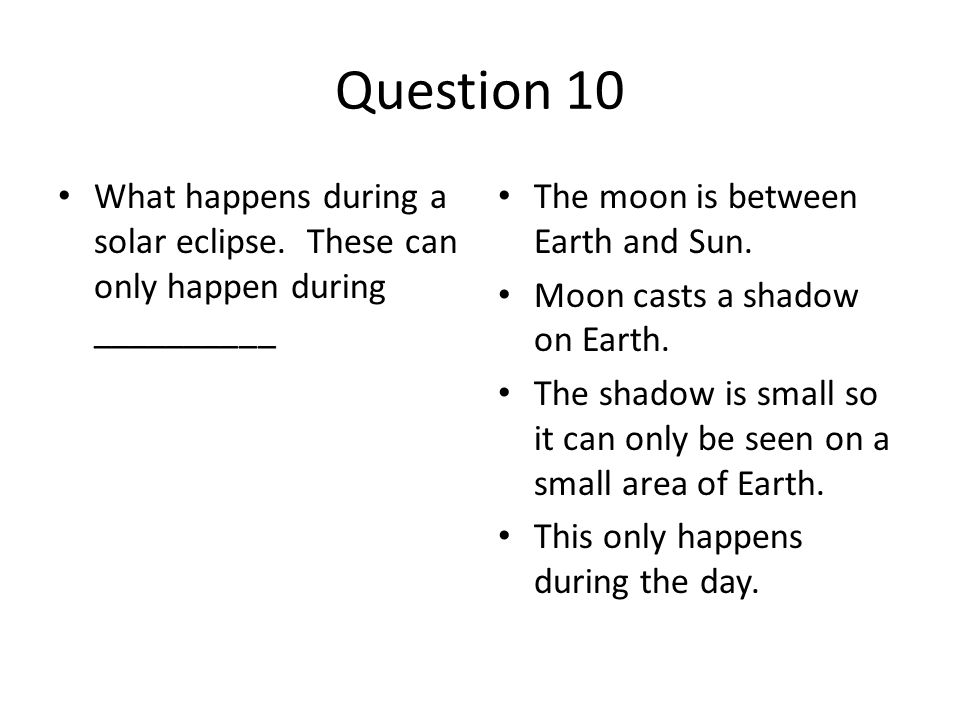 Question 10

• What happens during a solar eclipse.  These can only happen during __________

• The moon is between Earth and Sun.
• Moon casts a shadow on Earth.
• The shadow is small so it can only be seen on a small area of Earth.
• This only happens during the day.